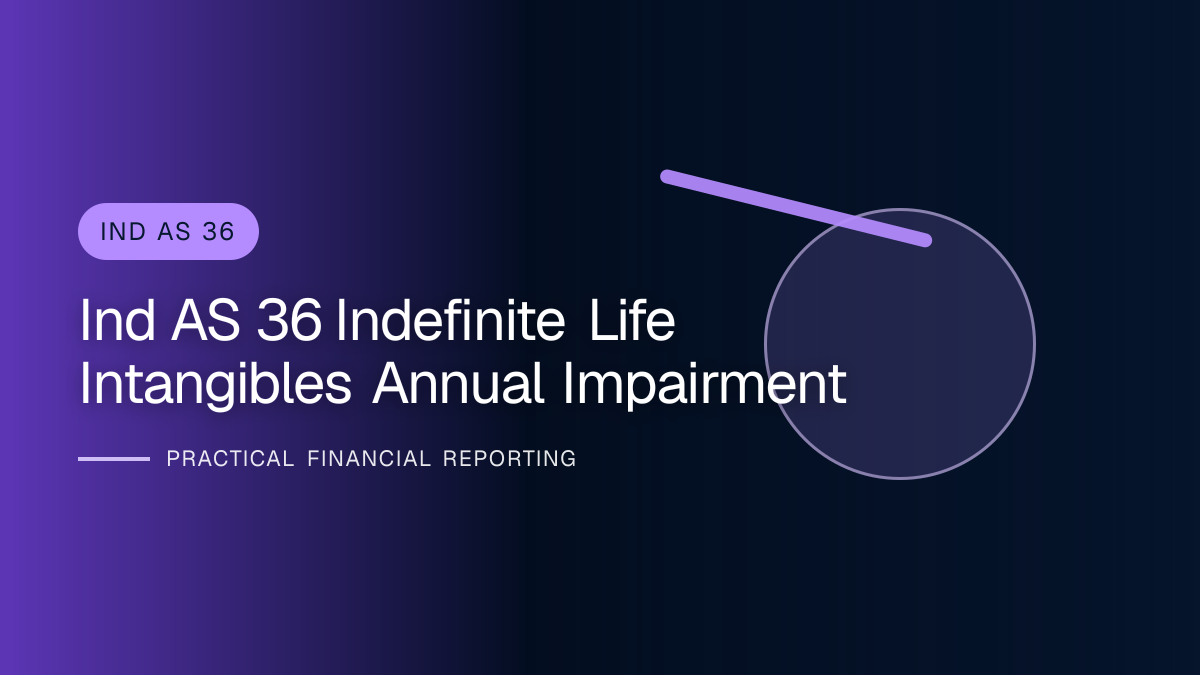 IND AS 36

Ind AS 36 Indefinite Life Intangibles Annual Impairment

PRACTICAL FINANCIAL REPORTING